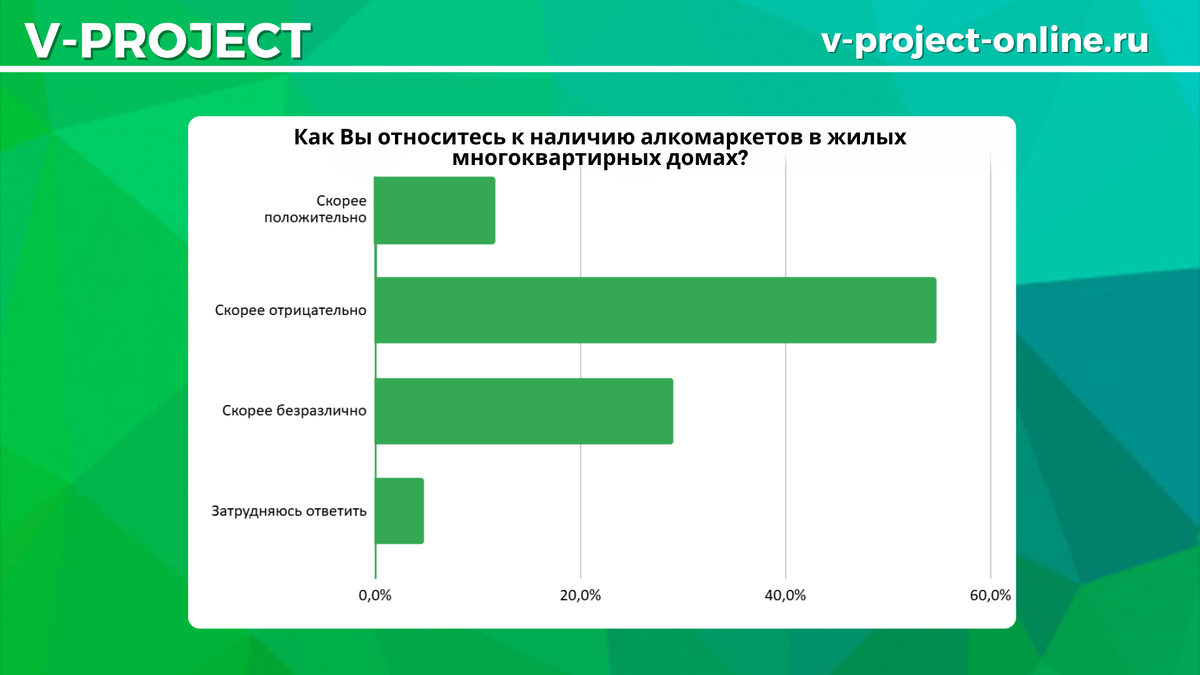 V-PROJECT

v-project-online.ru

Как Вы относитесь к наличию алкомаркетов в жилых многоквартирных домах?

Скорее положительно

Скорее отрицательно

Скорее безразлично

Затрудняюсь ответить

0,0%

20,0%

40,0%

60,0%